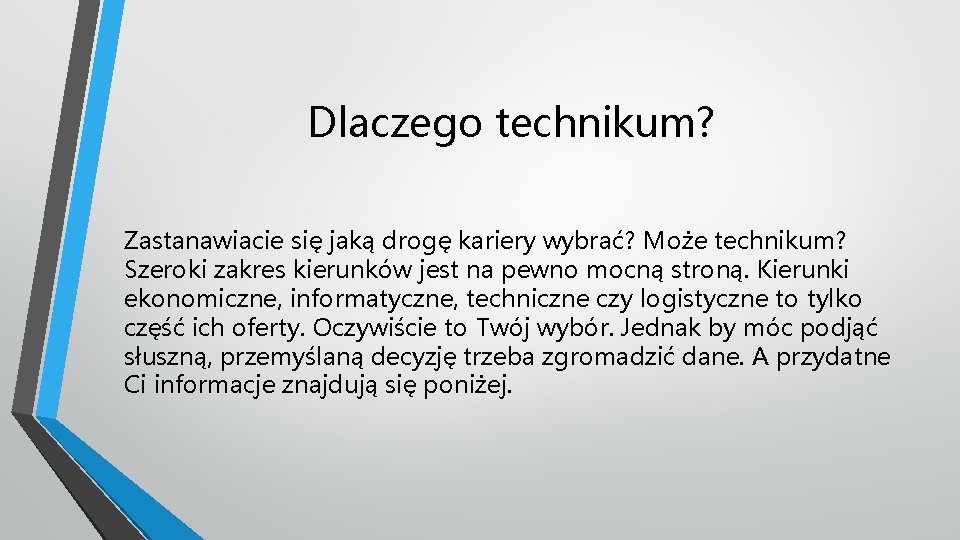 Dlaczego technikum?

Zastanawiacie się jaką drogę kariery wybrać? Może technikum? Szeroki zakres kierunków jest na pewno mocną stroną. Kierunki ekonomiczne, informatyczne, techniczne czy logistyczne to tylko część ich oferty. Oczywiście to Twój wybór. Jednak by móc podjąć słuszną, przemyślaną decyzję trzeba zgromadzić dane. A przydatne Ci informacje znajdują się poniżej.